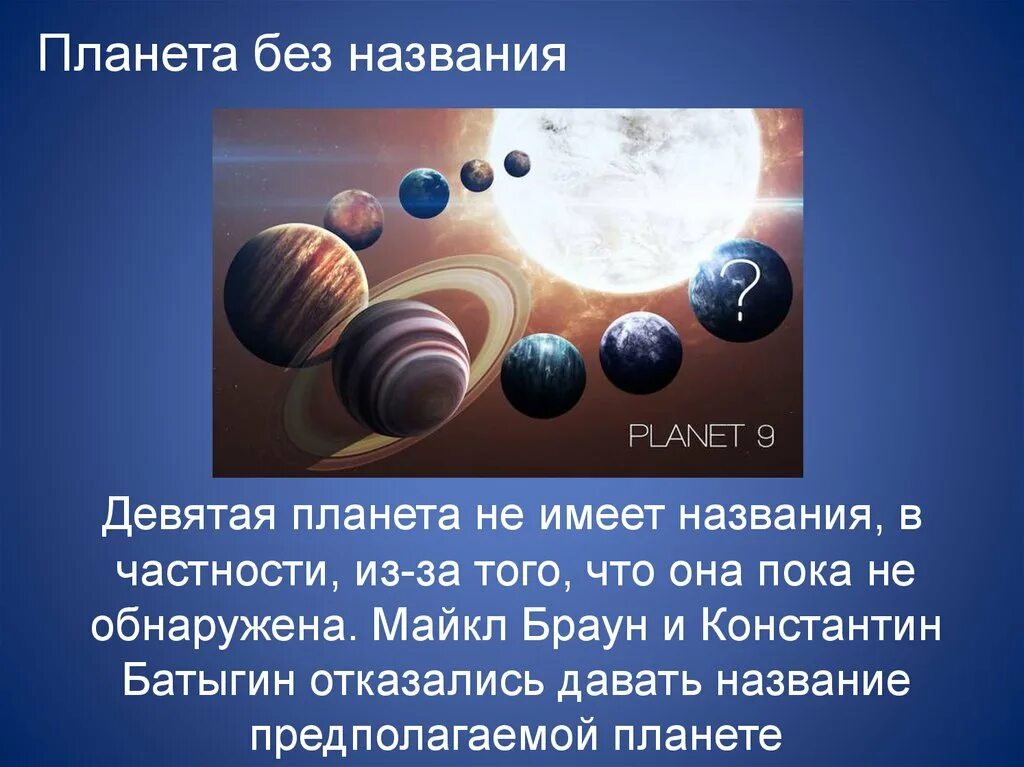 Планета без названия

?

PLANET 9

Девятая планета не имеет названия, в частности, из-за того, что она пока не обнаружена. Майкл Браун и Константин Батыгин отказались давать название предполагаемой планете